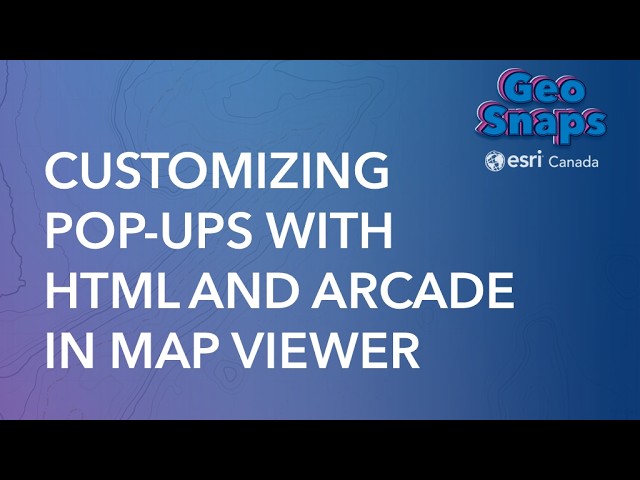 Geo Snaps
esri Canada

CUSTOMIZING POP-UPS WITH HTML AND ARCADE IN MAP VIEWER